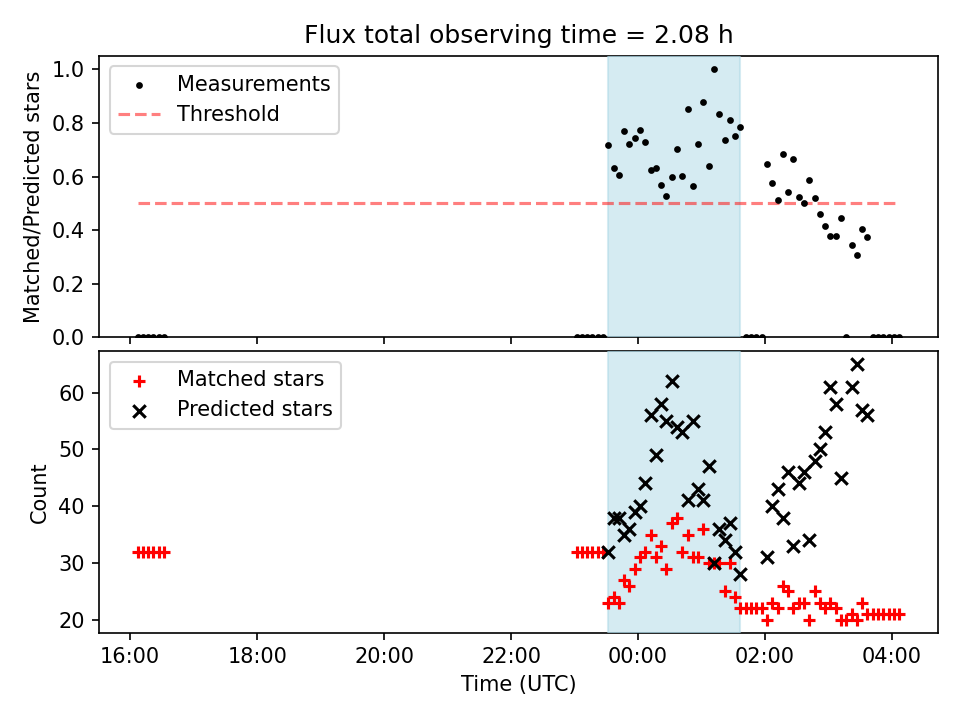 Flux total observing time = 2.08 h

Measurements
Threshold

Matched/Predicted stars

1.0
0.8
0.6
0.4
0.2
0.0

Matched stars
Predicted stars

Count

60
50
40
30
20

16:00
18:00
20:00
22:00
00:00
02:00
04:00

Time (UTC)